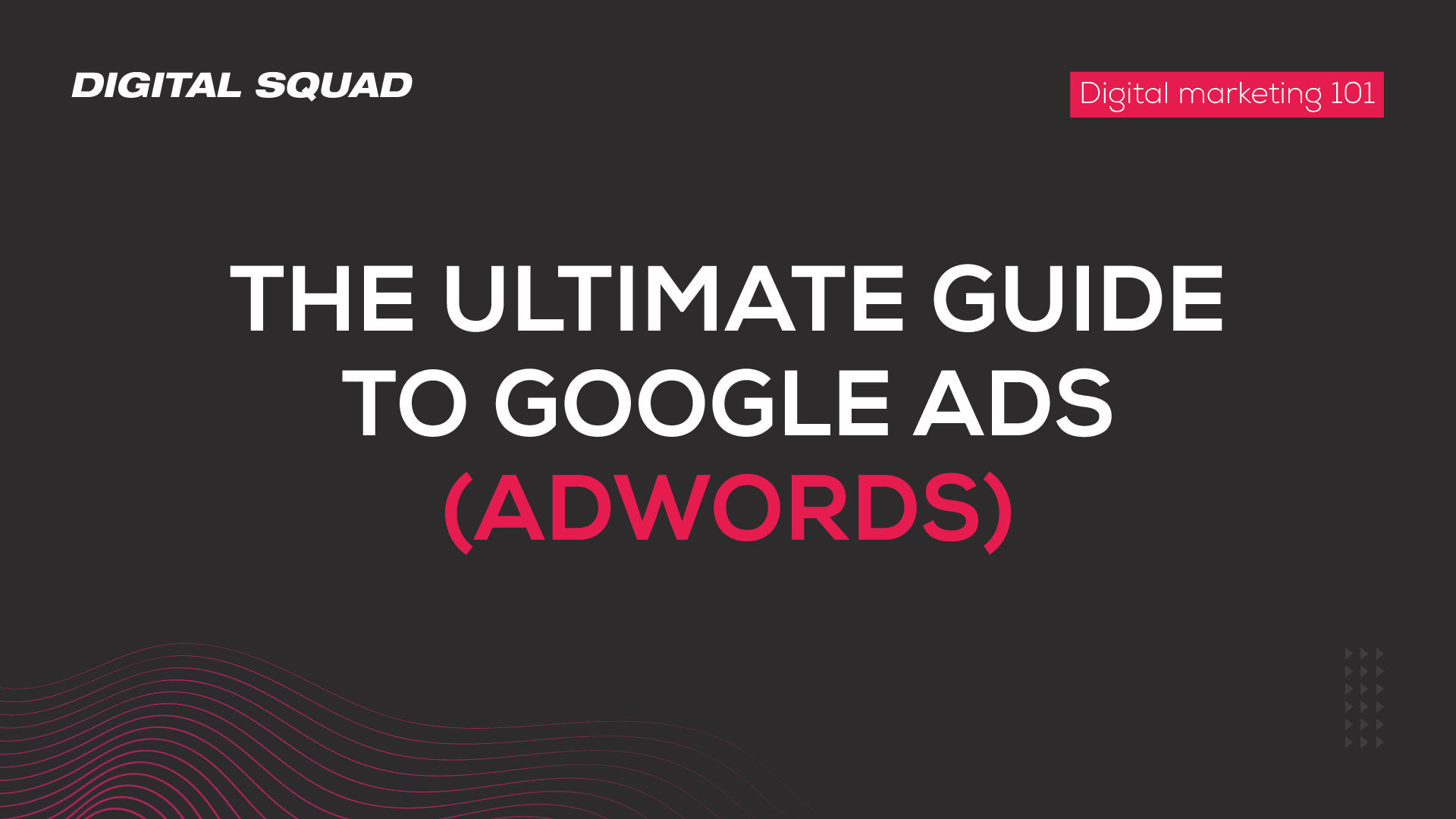 DIGITAL SQUAD

Digital marketing 101

THE ULTIMATE GUIDE TO GOOGLE ADS (ADWORDS)